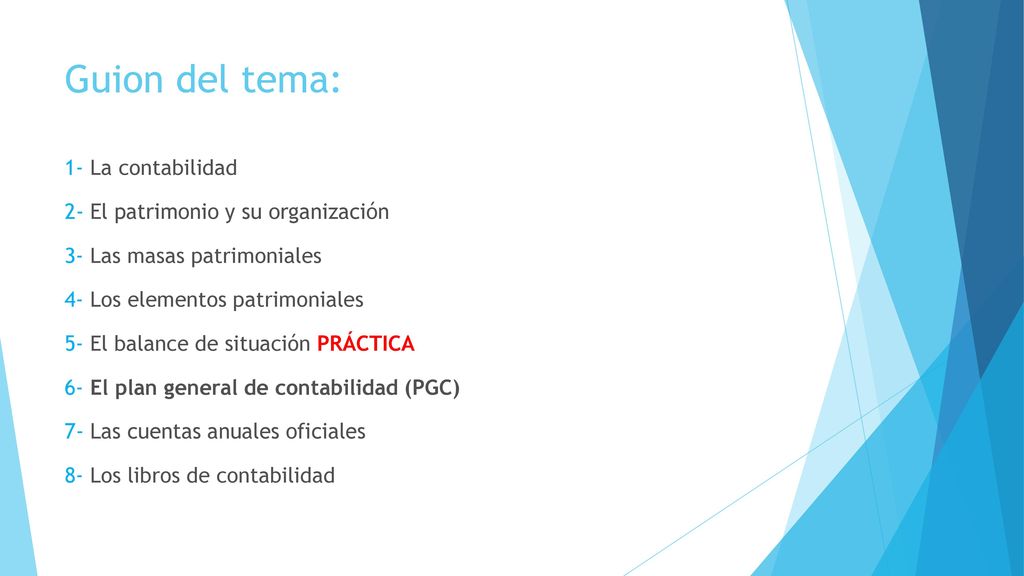 Guion del tema:

1- La contabilidad

2- El patrimonio y su organización

3- Las masas patrimoniales

4- Los elementos patrimoniales

5- El balance de situación PRÁCTICA

6- El plan general de contabilidad (PGC)

7- Las cuentas anuales oficiales

8- Los libros de contabilidad